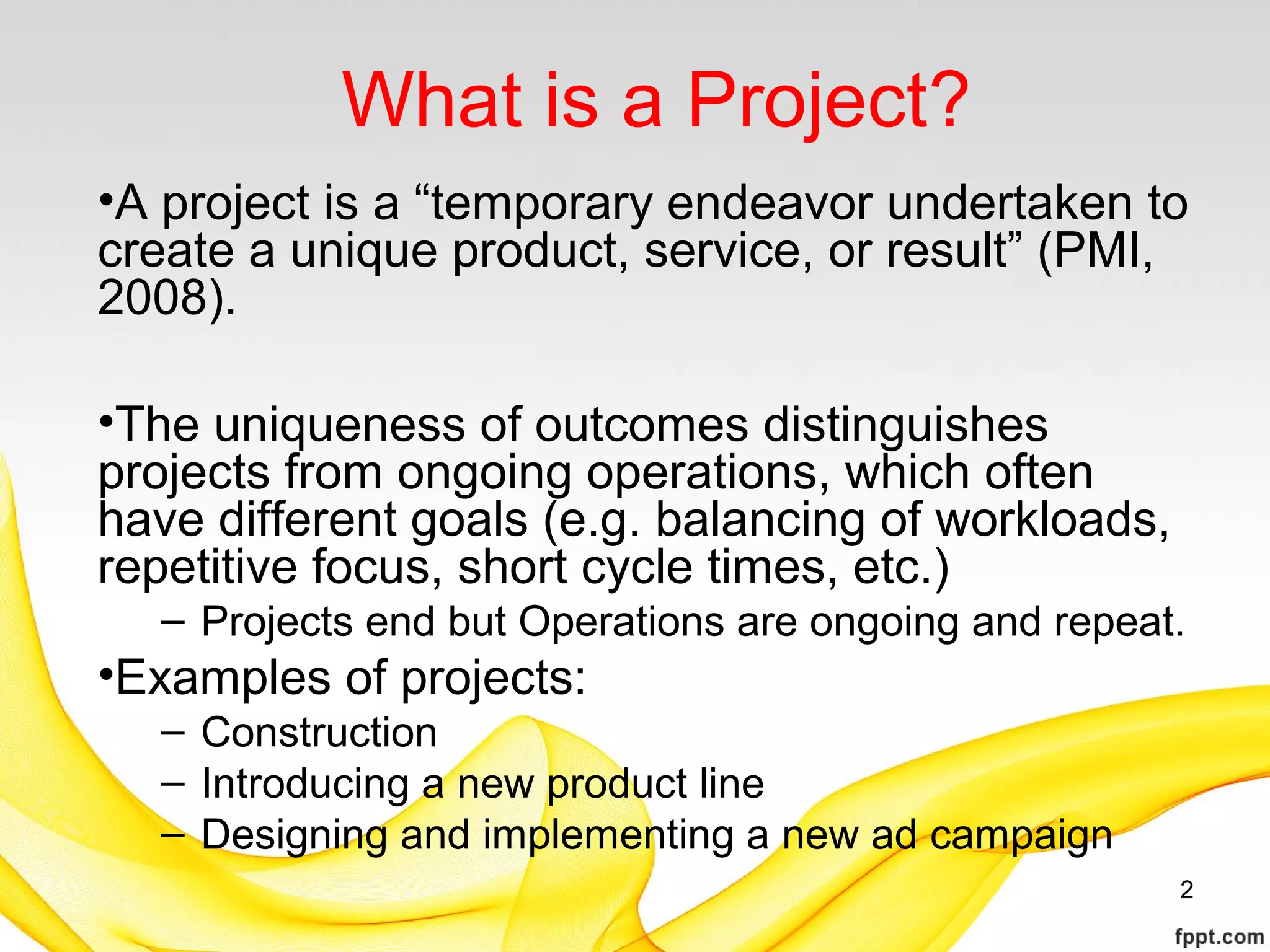 What is a Project?

•A project is a “temporary endeavor undertaken to create a unique product, service, or result” (PMI, 2008).

•The uniqueness of outcomes distinguishes projects from ongoing operations, which often have different goals (e.g. balancing of workloads, repetitive focus, short cycle times, etc.)

– Projects end but Operations are ongoing and repeat.

•Examples of projects:

– Construction
– Introducing a new product line
– Designing and implementing a new ad campaign

2

fppt.com